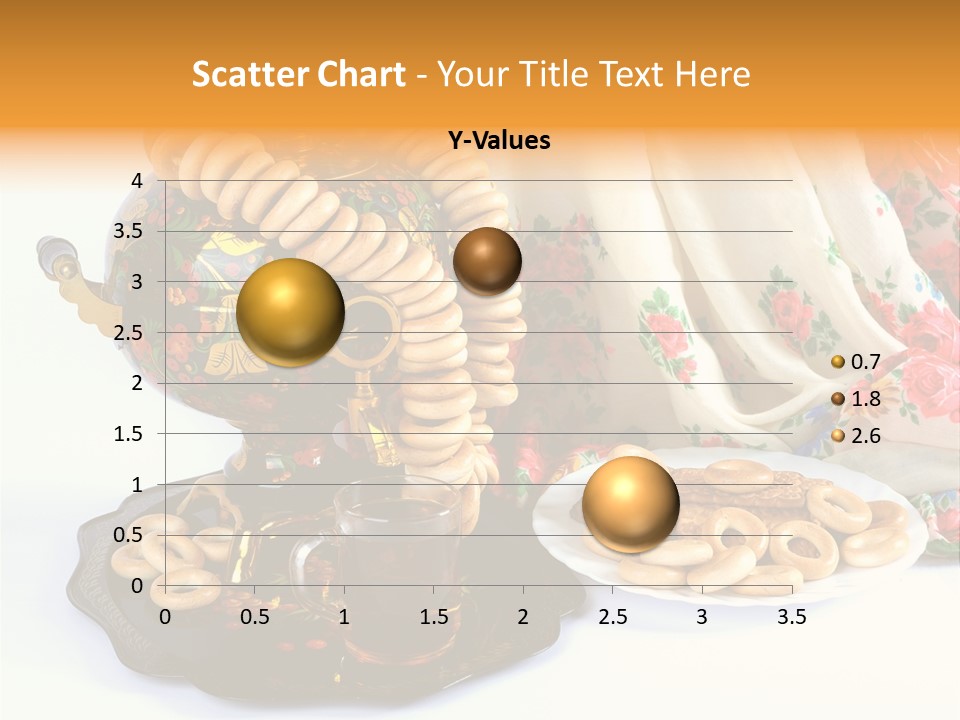 Scatter Chart - Your Title Text Here

Y-Values

4
3.5
3
2.5
2
1.5
1
0.5
0

0 0.5 1 1.5 2 2.5 3 3.5

0.7
1.8
2.6